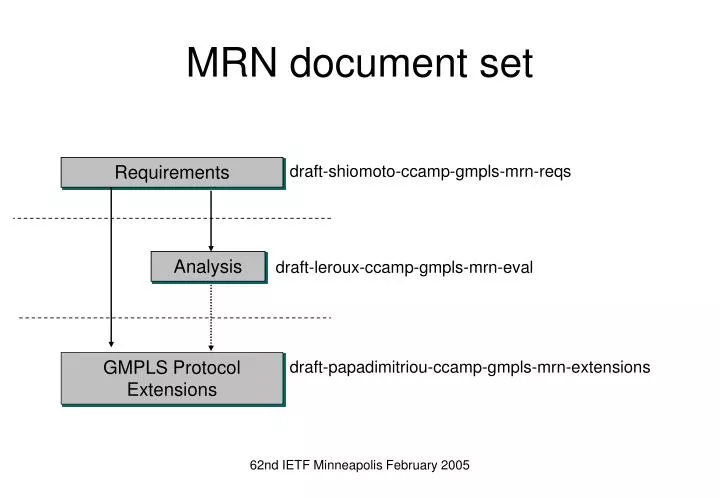 MRN document set

Requirements

draft-shiomoto-ccamp-gmpls-mrn-reqs

Analysis

draft-leroux-ccamp-gmpls-mrn-eval

GMPLS Protocol Extensions

draft-papadimitriou-ccamp-gmpls-mrn-extensions

62nd IETF Minneapolis February 2005